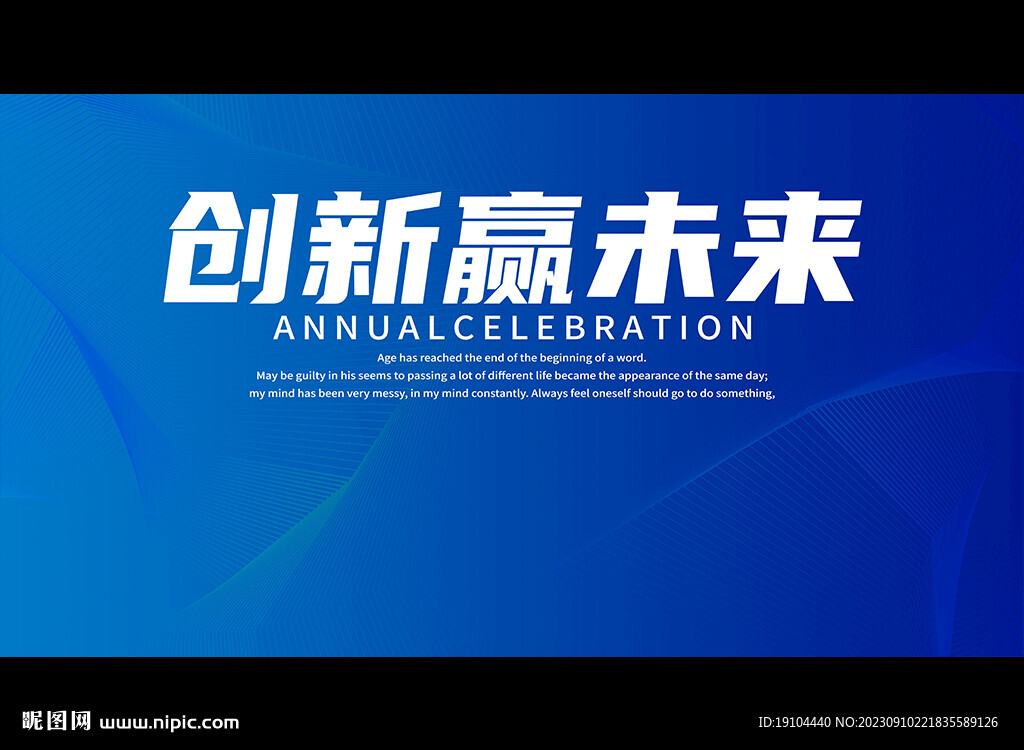 创新赢未来

ANNUALCELEBRATION

Age has reached the end of the beginning of a word.
May be guilty in his seems to passing a lot of different life became the appearance of the same day;
my mind has been very messy, in my mind constantly. Always feel oneself should go to do something,

昵图网 www.nipic.com

ID:19104440 NO:20230910221835589126